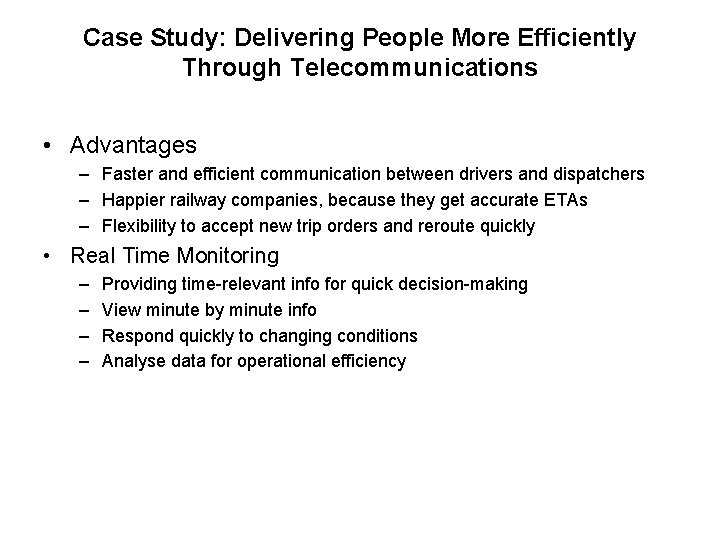 Case Study: Delivering People More Efficiently Through Telecommunications

• Advantages
– Faster and efficient communication between drivers and dispatchers
– Happier railway companies, because they get accurate ETAs
– Flexibility to accept new trip orders and reroute quickly

• Real Time Monitoring
– Providing time-relevant info for quick decision-making
– View minute by minute info
– Respond quickly to changing conditions
– Analyse data for operational efficiency